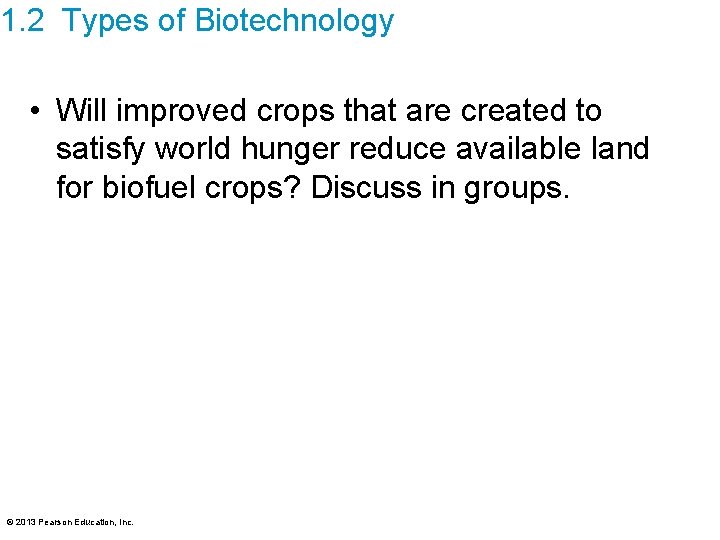 1.2 Types of Biotechnology

• Will improved crops that are created to satisfy world hunger reduce available land for biofuel crops? Discuss in groups.

© 2013 Pearson Education, Inc.